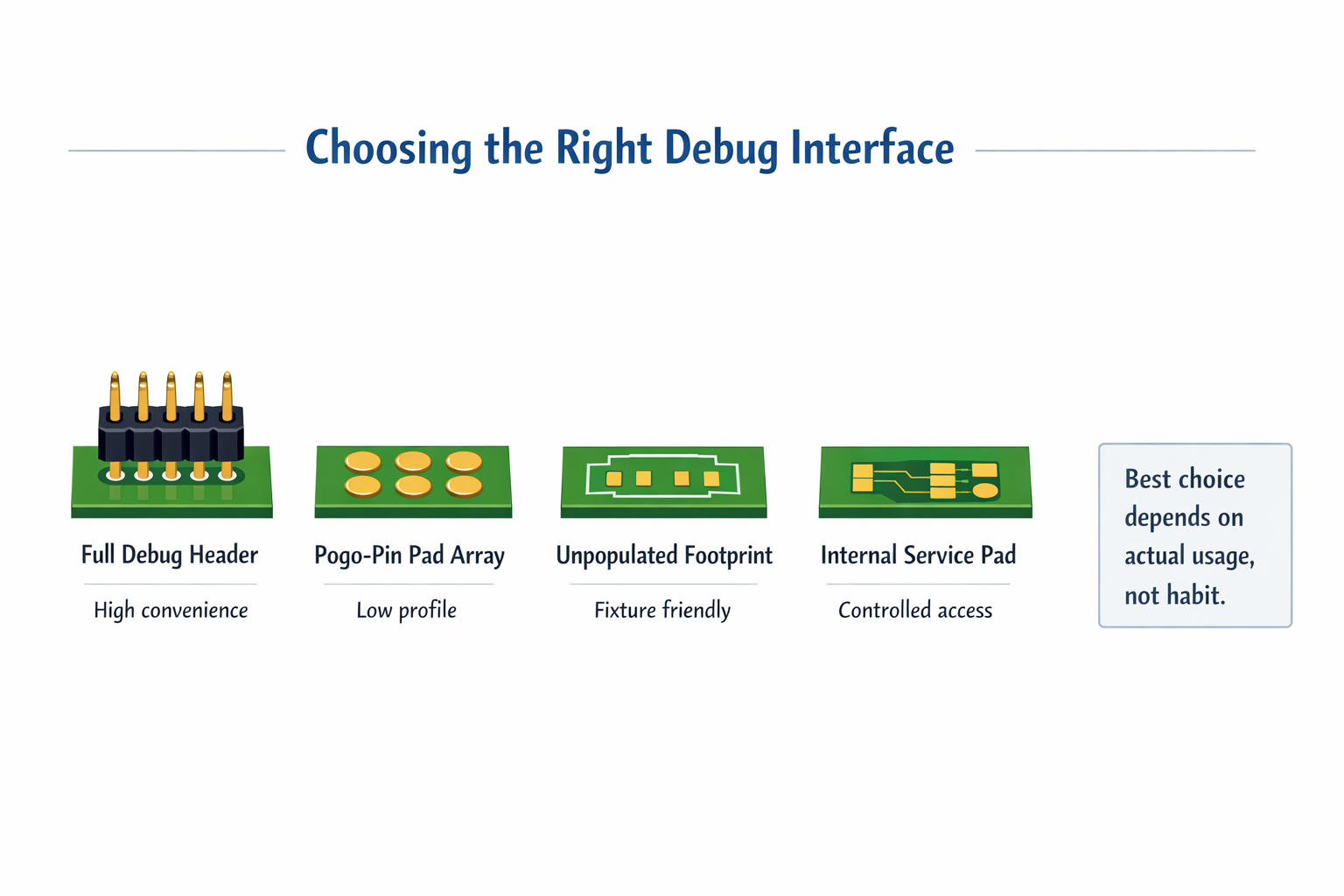 Choosing the Right Debug Interface

Full Debug Header

High convenience

Pogo-Pin Pad Array

Low profile

Unpopulated Footprint

Fixture friendly

Internal Service Pad

Controlled access

Best choice depends on actual usage, not habit.